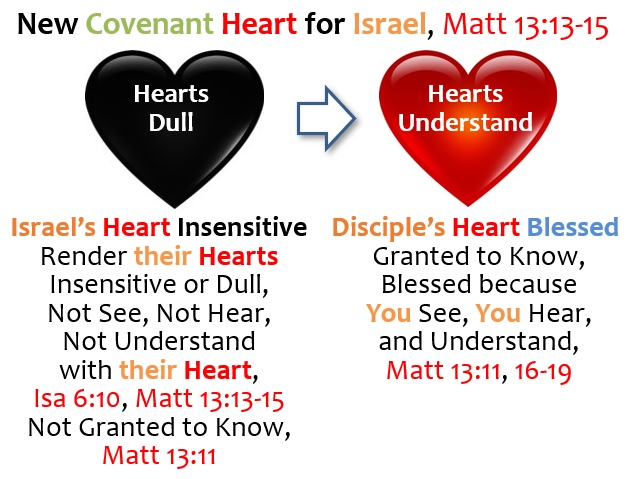 New Covenant Heart for Israel, Matt 13:13-15

Hearts Dull

Hearts Understand

Israel's Heart Insensitive
Render their Hearts Insensitive or Dull, Not See, Not Hear, Not Understand with their Heart, Isa 6:10, Matt 13:13-15
Not Granted to Know, Matt 13:11

Disciple's Heart Blessed
Granted to Know, Blessed because You See, You Hear, and Understand, Matt 13:11, 16-19